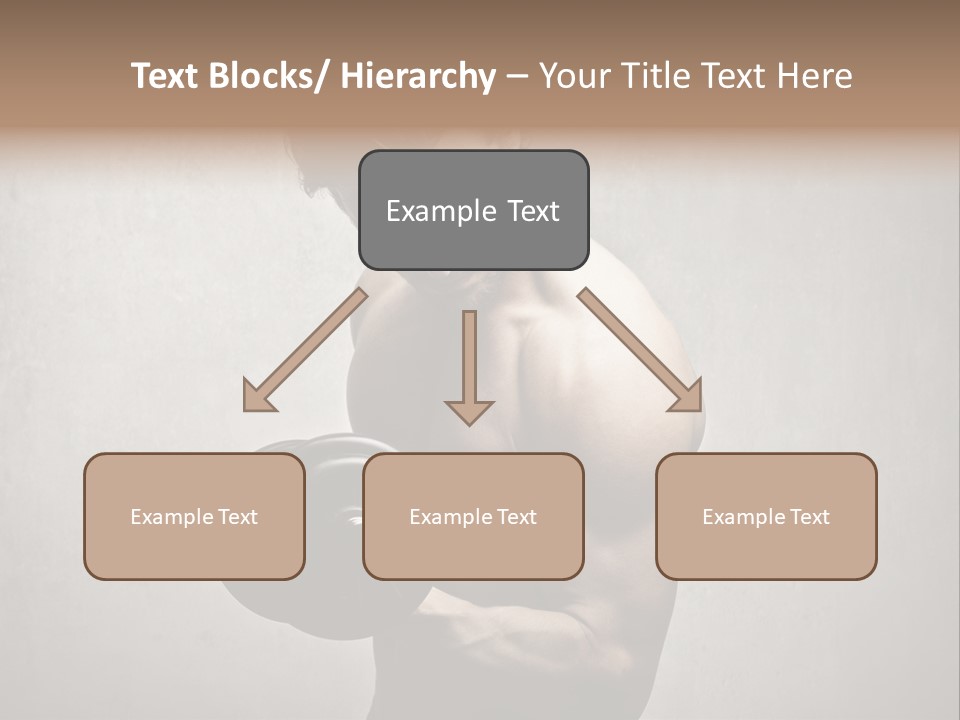 Text Blocks/ Hierarchy – Your Title Text Here

Example Text

Example Text

Example Text

Example Text